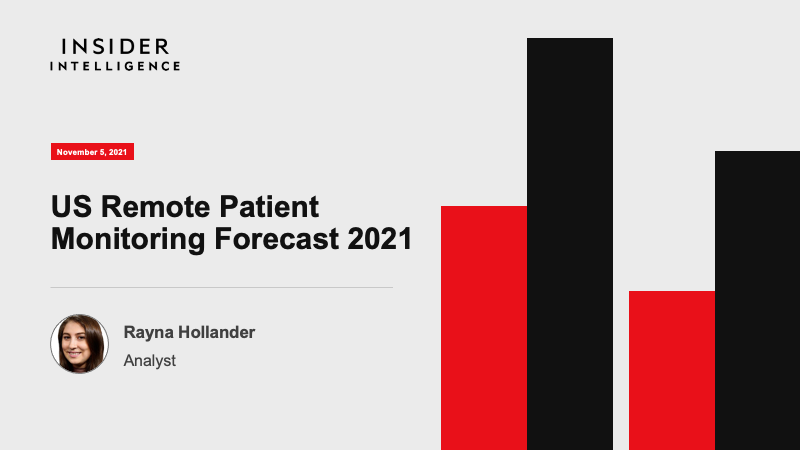 INSIDER
INTELLIGENCE

November 5, 2021

US Remote Patient Monitoring Forecast 2021

Rayna Hollander
Analyst